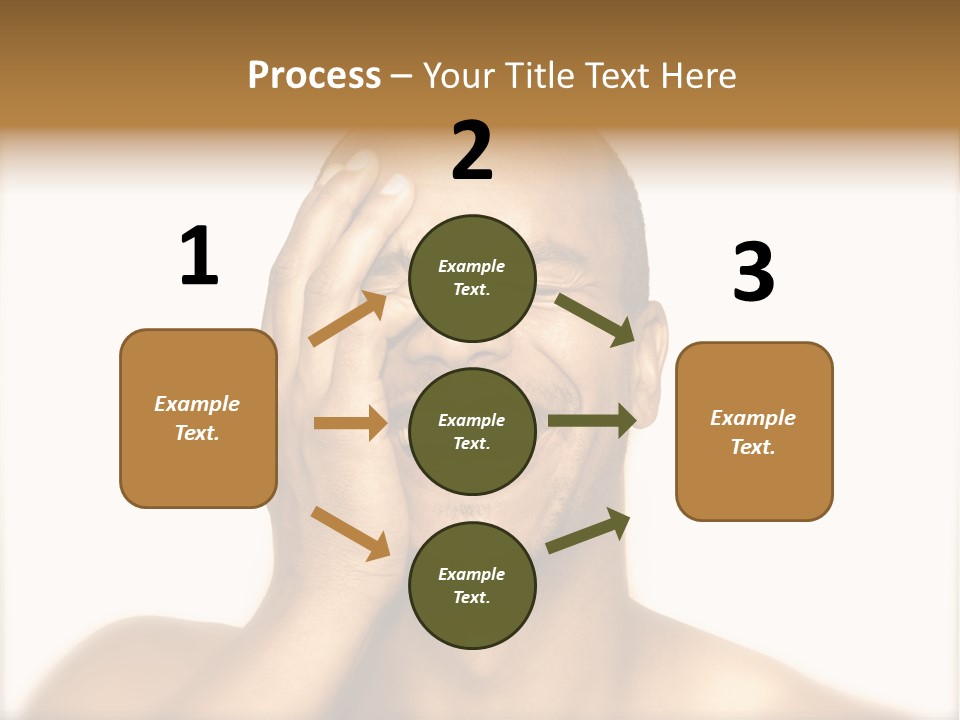 Process – Your Title Text Here

1

Example Text.

2

Example Text.

Example Text.

Example Text.

3

Example Text.